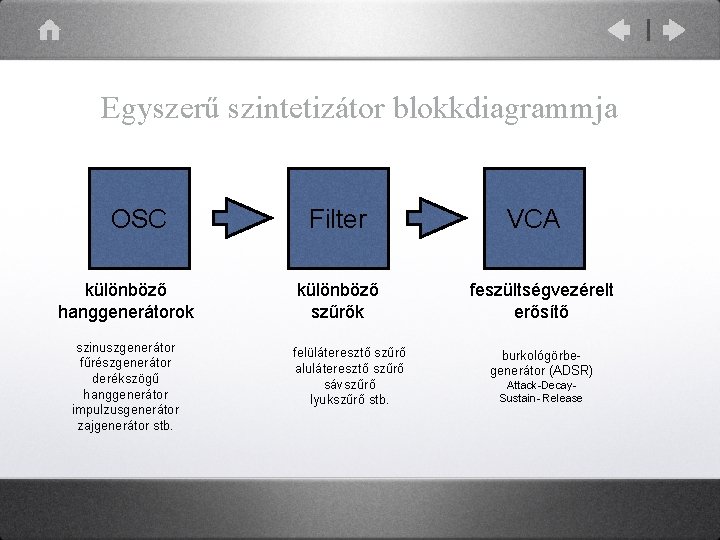 Egyszerű szintetizátor blokkdiagrammja

OSC

Filter

VCA

különböző hanggenerátorok

szinuszgenerátor
fűrészgenerátor
derékszögű hanggenerátor
impulzusgenerátor
zajgenerátor stb.

különböző szűrők

felüláteresztő szűrő
aluláteresztő szűrő
sávszűrő
lyukszűrő stb.

feszültségvezérelt erősítő

burkológörbe-generátor (ADSR)
Attack-Decay-Sustain-Release